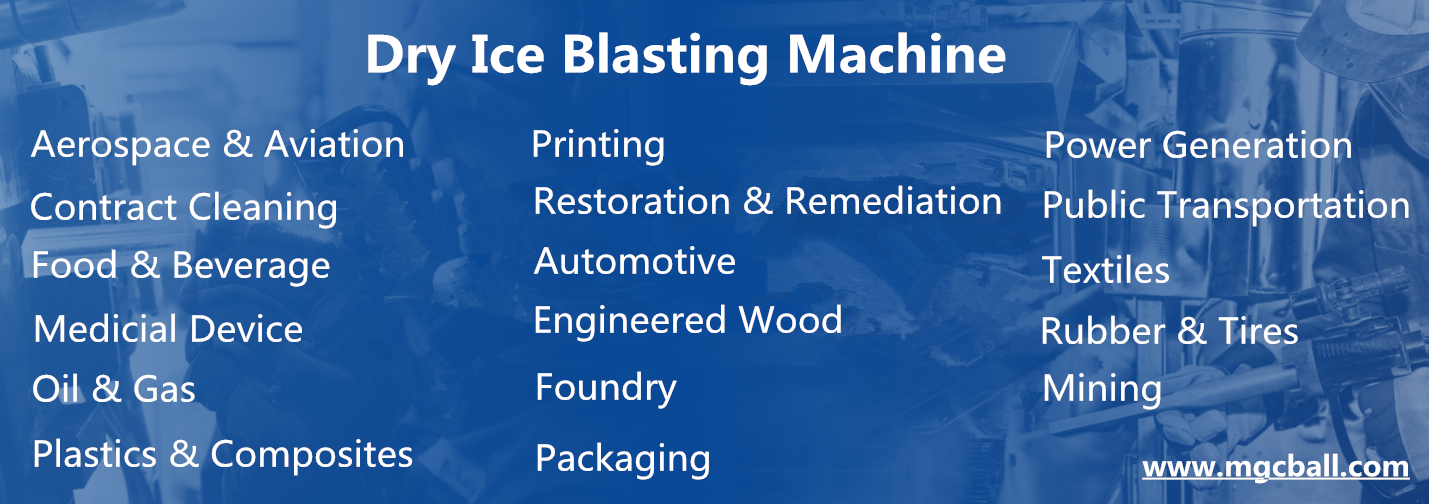 Dry Ice Blasting Machine

Aerospace & Aviation
Contract Cleaning
Food & Beverage
Medicial Device
Oil & Gas
Plastics & Composites

Printing
Restoration & Remediation
Automotive
Engineered Wood
Foundry
Packaging

Power Generation
Public Transportation
Textiles
Rubber & Tires
Mining

www.mgcball.com